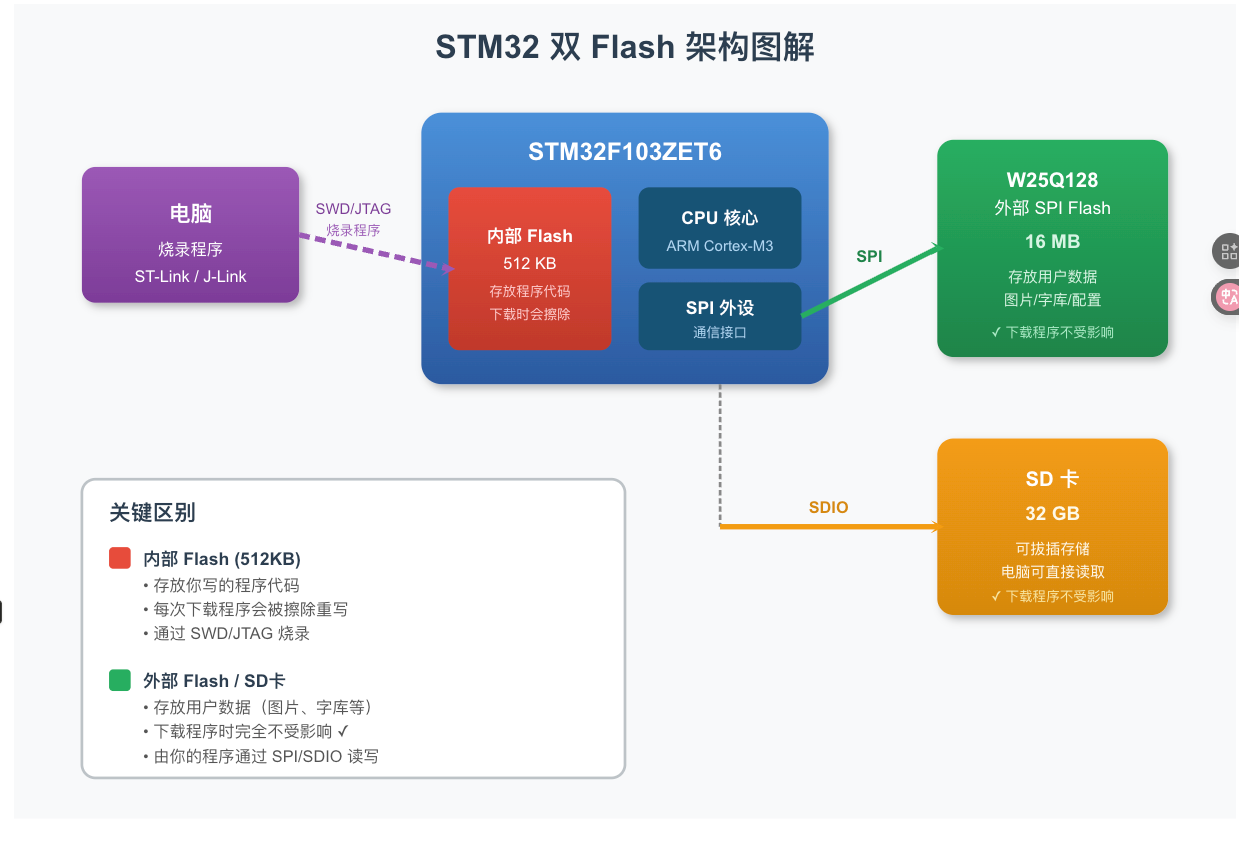 STM32 双 Flash 架构图解

电脑
烧录程序
ST-Link / J-Link

SWD/JTAG
烧录程序

STM32F103ZET6

内部 Flash
512 KB
存放程序代码
下载时会擦除

CPU 核心
ARM Cortex-M3

SPI 外设
通信接口

SPI

W25Q128
外部 SPI Flash
16 MB
存放用户数据
图片/字库/配置
✓ 下载程序不受影响

SDIO

SD 卡
32 GB
可拔插存储
电脑可直接读取
✓ 下载程序不受影响

关键区别

内部 Flash (512KB)
• 存放你写的程序代码
• 每次下载程序会被擦除重写
• 通过 SWD/JTAG 烧录

外部 Flash / SD卡
• 存放用户数据（图片、字库等）
• 下载程序时完全不受影响 ✓
• 由你的程序通过 SPI/SDIO 读写